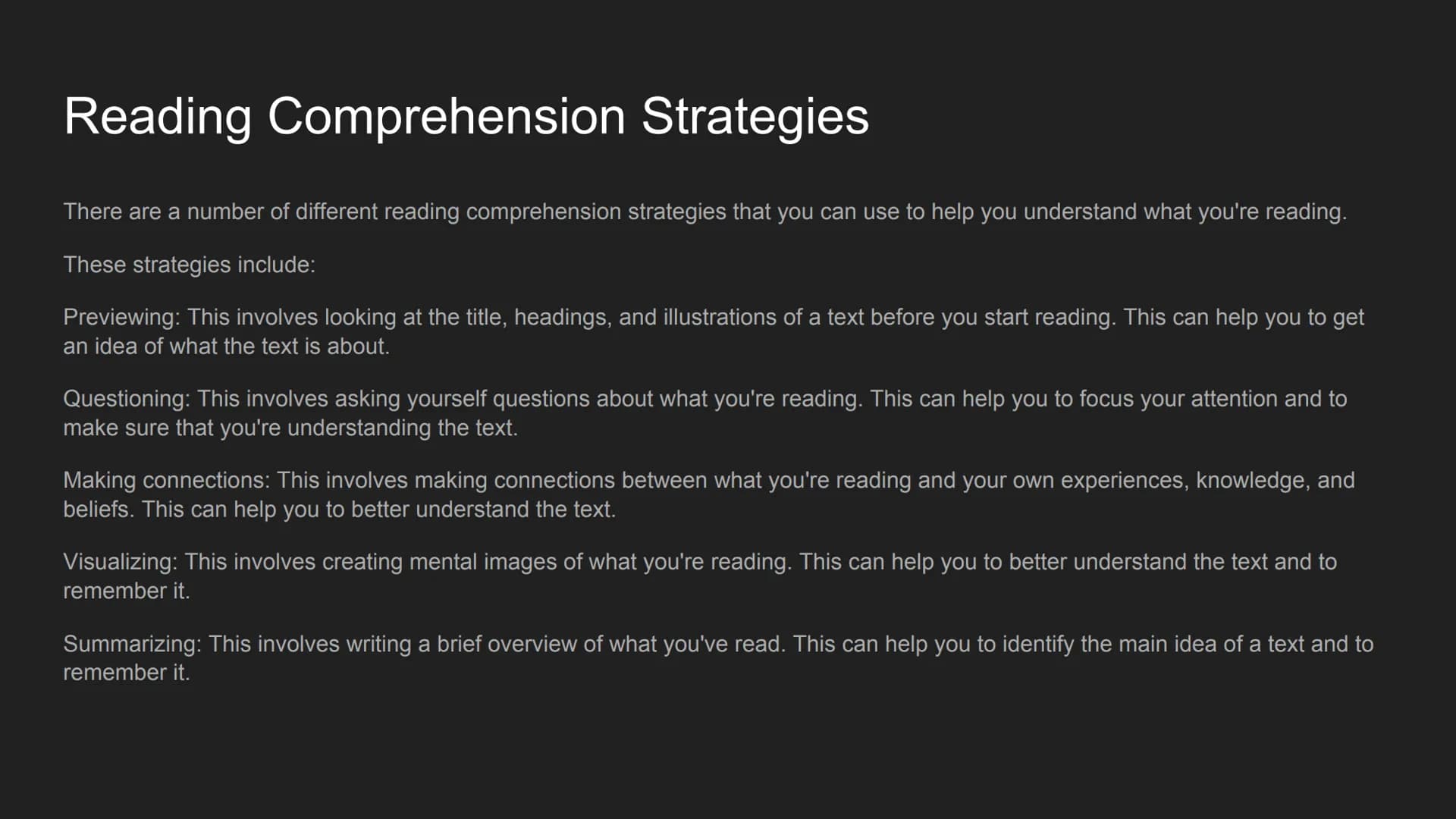 Reading Comprehension Strategies

There are a number of different reading comprehension strategies that you can use to help you understand what you're reading.

These strategies include:

Previewing: This involves looking at the title, headings, and illustrations of a text before you start reading. This can help you to get an idea of what the text is about.

Questioning: This involves asking yourself questions about what you're reading. This can help you to focus your attention and to make sure that you're understanding the text.

Making connections: This involves making connections between what you're reading and your own experiences, knowledge, and beliefs. This can help you to better understand the text.

Visualizing: This involves creating mental images of what you're reading. This can help you to better understand the text and to remember it.

Summarizing: This involves writing a brief overview of what you've read. This can help you to identify the main idea of a text and to remember it.